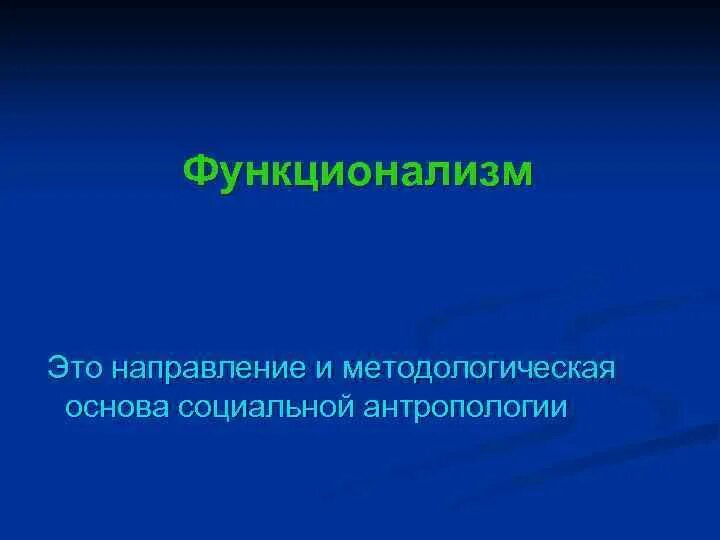 Функционализм

Это направление и методологическая основа социальной антропологии